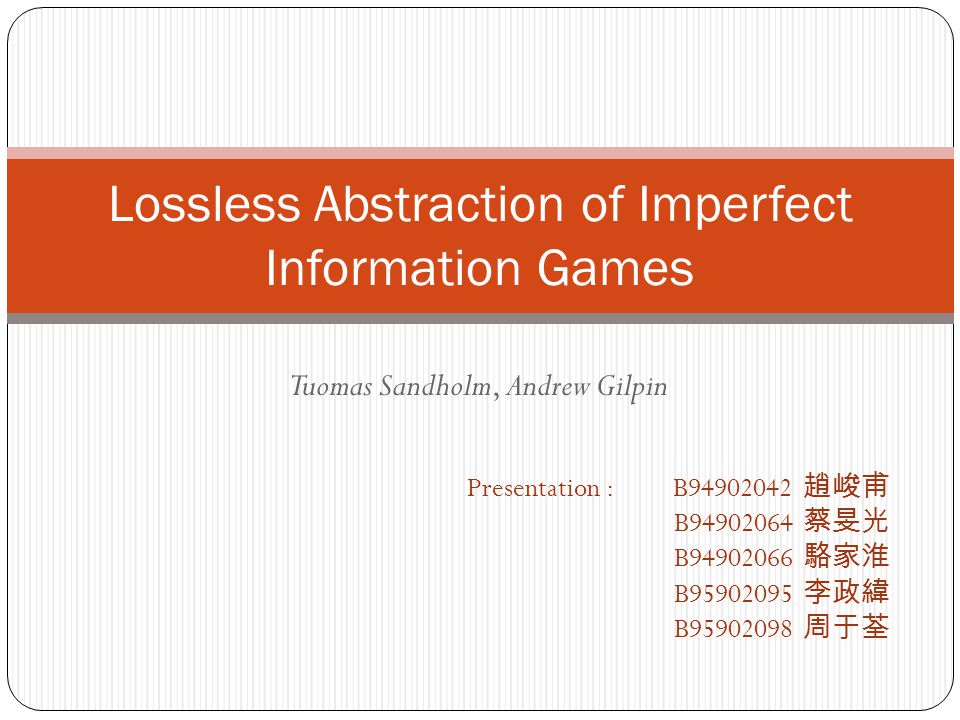 Lossless Abstraction of Imperfect Information Games

Tuomas Sandholm, Andrew Gilpin

Presentation : B94902042 趙峻甫
B94902064 蔡旻光
B94902066 駱家淮
B95902095 李政緯
B95902098 周于荃